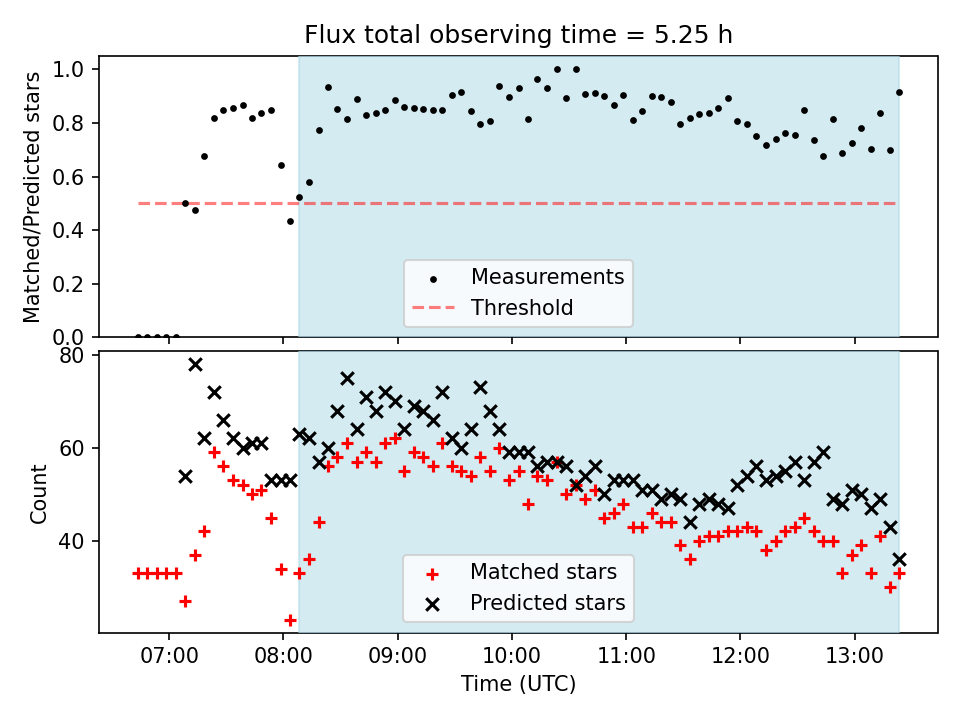 Flux total observing time = 5.25 h

Matched/Predicted stars

1.0
0.8
0.6
0.4
0.2
0.0

Measurements
Threshold

Count

80
60
40

Matched stars
Predicted stars

07:00 08:00 09:00 10:00 11:00 12:00 13:00

Time (UTC)